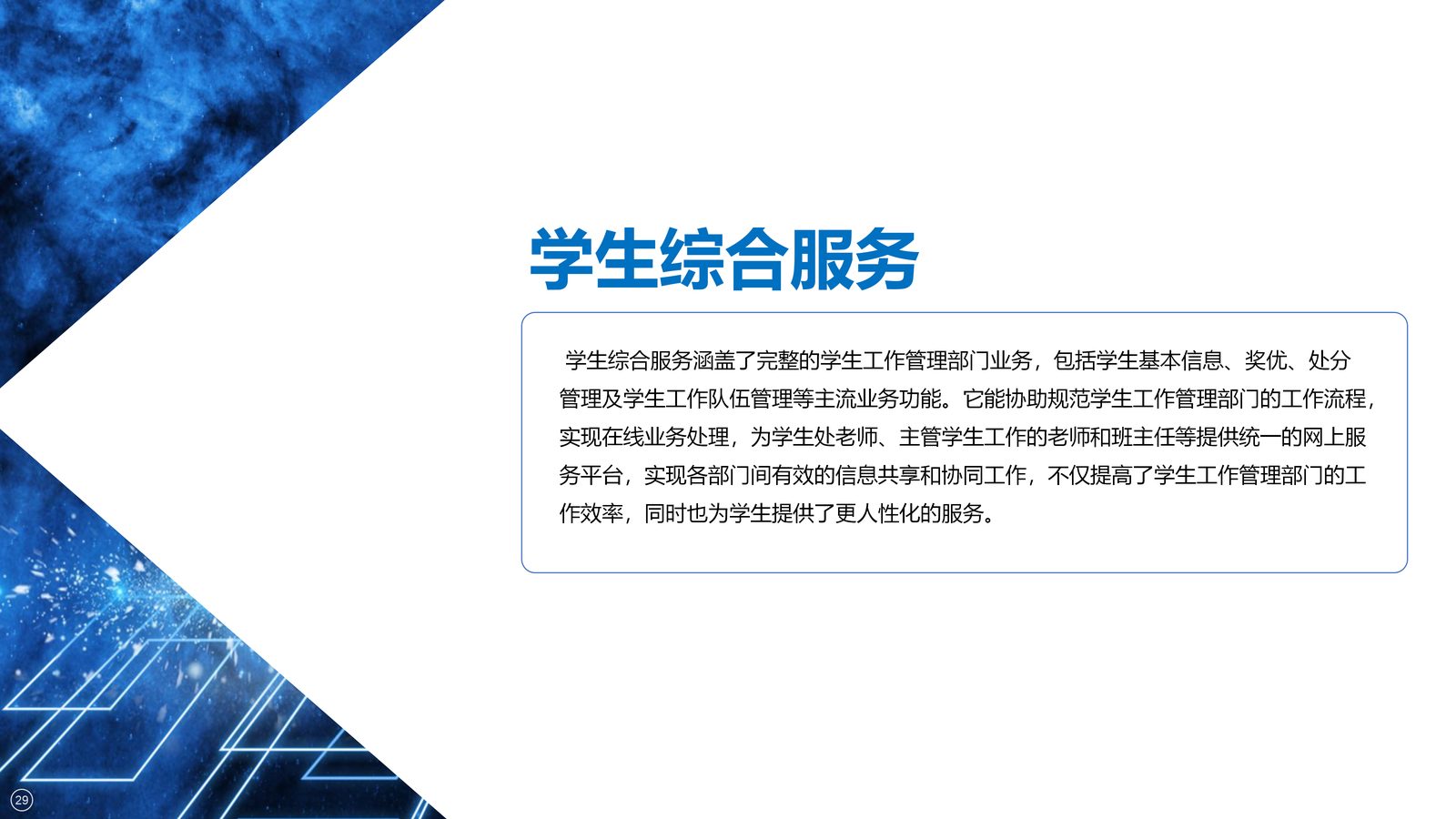 学生综合服务

学生综合服务涵盖了完整的学生工作管理部门业务，包括学生基本信息、奖优、处分管理及学生工作队伍管理等主流业务功能。它能协助规范学生工作管理部门的工作流程，实现在线业务处理，为学生处老师、主管学生工作的老师和班主任等提供统一的网上服务平台，实现各部门间有效的信息共享和协同工作，不仅提高了学生工作管理部门的工作效率，同时也为学生提供了更人性化的服务。

29